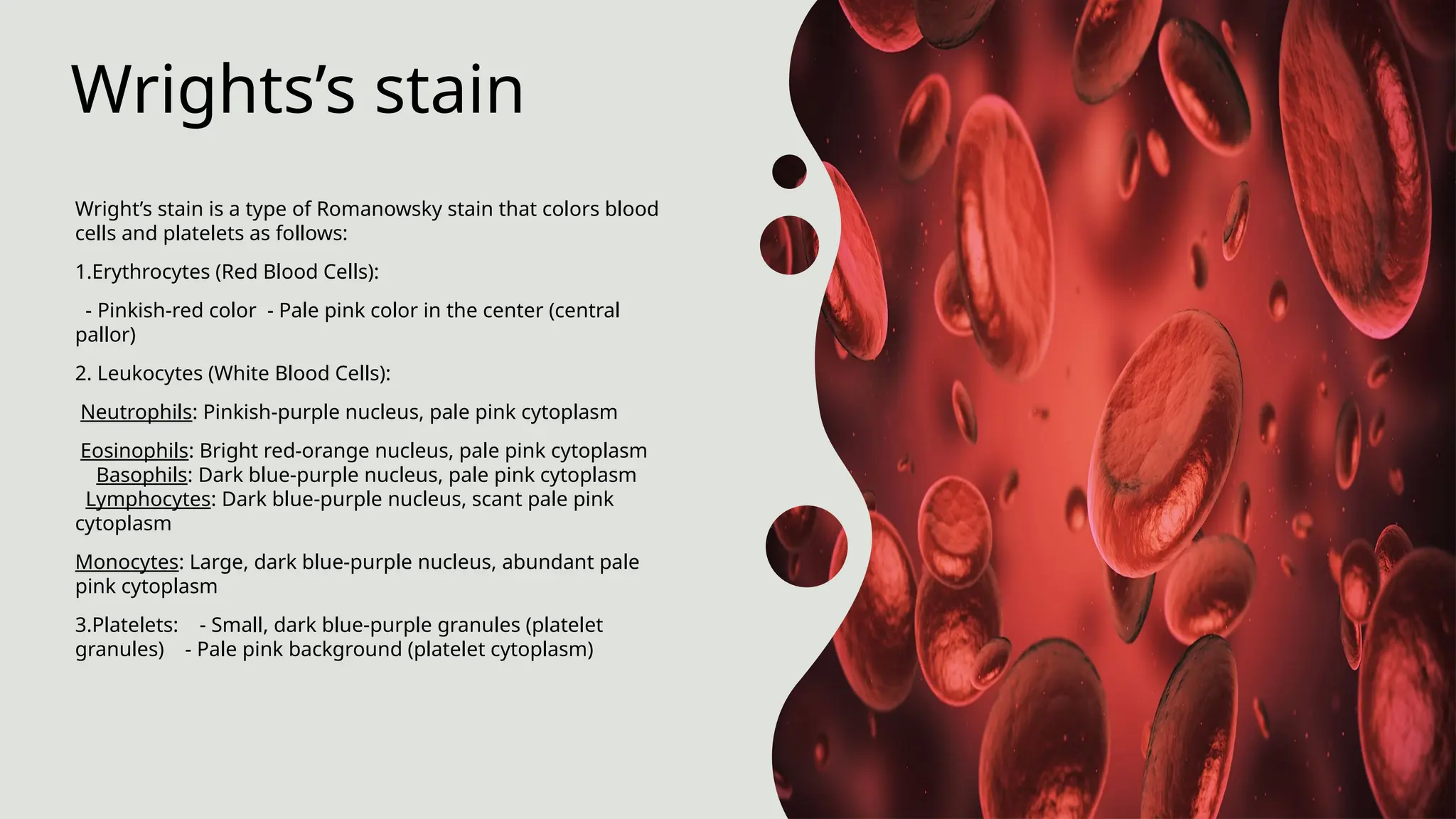 Wrights’s stain

Wright’s stain is a type of Romanowsky stain that colors blood cells and platelets as follows:

1.Erythrocytes (Red Blood Cells):

- Pinkish-red color - Pale pink color in the center (central pallor)

2. Leukocytes (White Blood Cells):

Neutrophils: Pinkish-purple nucleus, pale pink cytoplasm

Eosinophils: Bright red-orange nucleus, pale pink cytoplasm
Basophils: Dark blue-purple nucleus, pale pink cytoplasm
Lymphocytes: Dark blue-purple nucleus, scant pale pink cytoplasm

Monocytes: Large, dark blue-purple nucleus, abundant pale pink cytoplasm

3.Platelets: - Small, dark blue-purple granules (platelet granules) - Pale pink background (platelet cytoplasm)